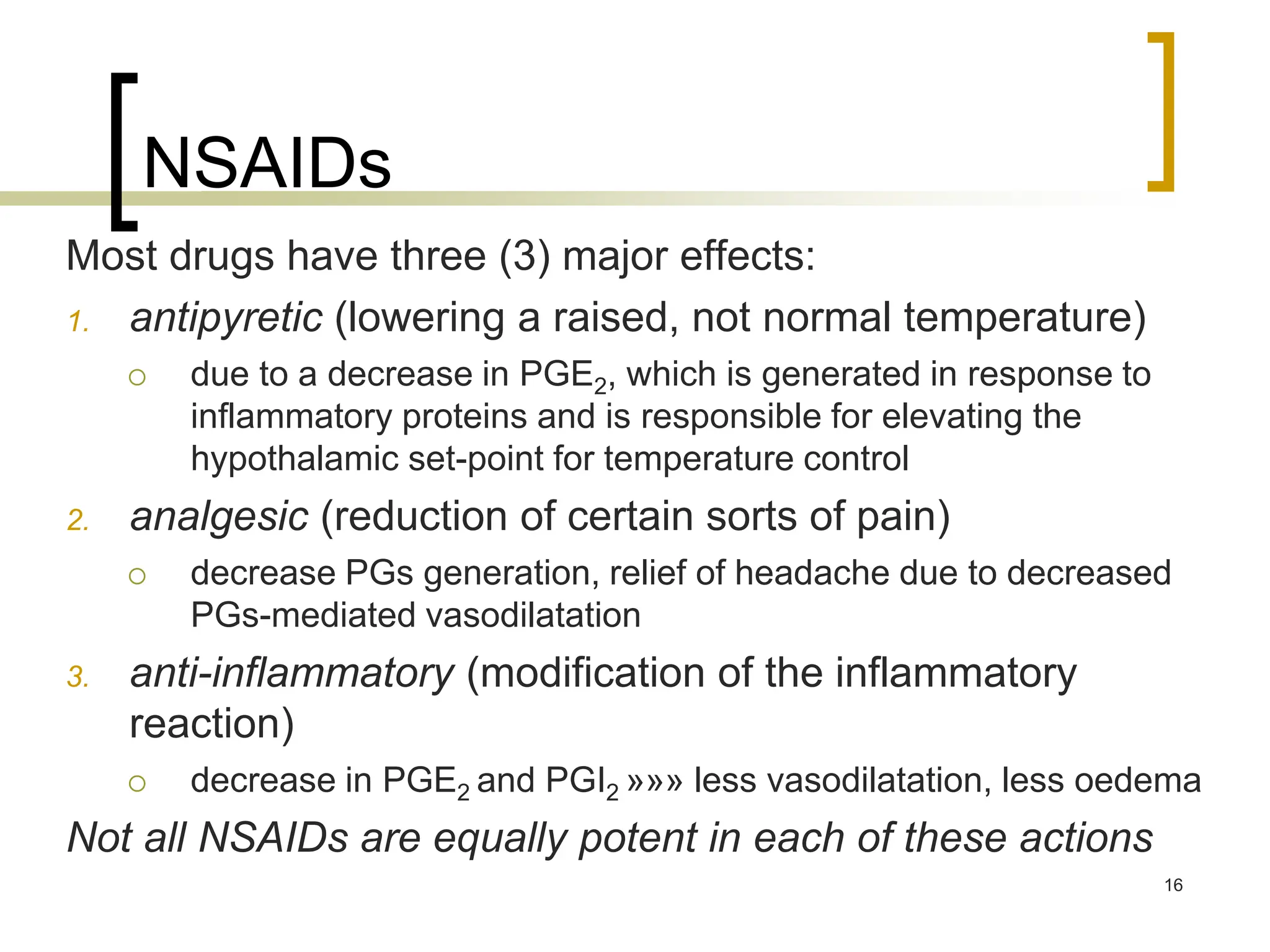 NSAIDs

Most drugs have three (3) major effects:

1. antipyretic (lowering a raised, not normal temperature)

○ due to a decrease in $PGE_2$, which is generated in response to inflammatory proteins and is responsible for elevating the hypothalamic set-point for temperature control

2. analgesic (reduction of certain sorts of pain)

○ decrease PGs generation, relief of headache due to decreased PGs-mediated vasodilatation

3. anti-inflammatory (modification of the inflammatory reaction)

○ decrease in $PGE_2$ and $PGI_2$ »»» less vasodilatation, less oedema

Not all NSAIDs are equally potent in each of these actions

16